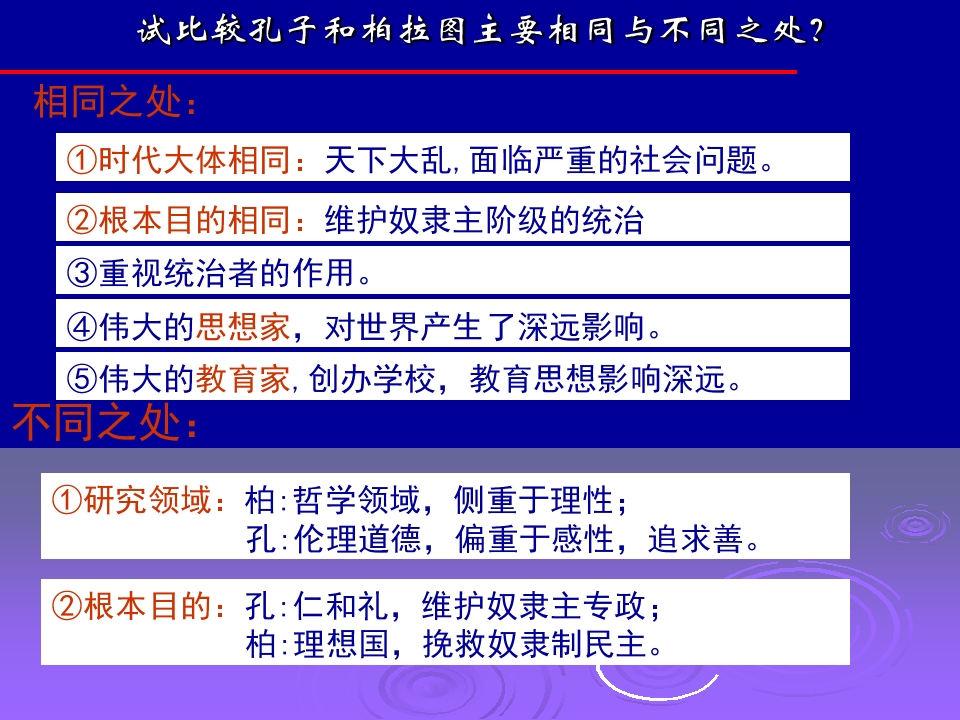 试比较孔子和柏拉图主要相同与不同之处?

相同之处:

①时代大体相同:天下大乱,面临严重的社会问题。

②根本目的相同:维护奴隶主阶级的统治

③重视统治者的作用。

④伟大的思想家,对世界产生了深远影响。

⑤伟大的教育家,创办学校,教育思想影响深远。

不同之处:

①研究领域:柏:哲学领域,侧重于理性;
孔:伦理道德,偏重于感性,追求善。

②根本目的:孔:仁和礼,维护奴隶主专政;
柏:理想国,挽救奴隶制民主。